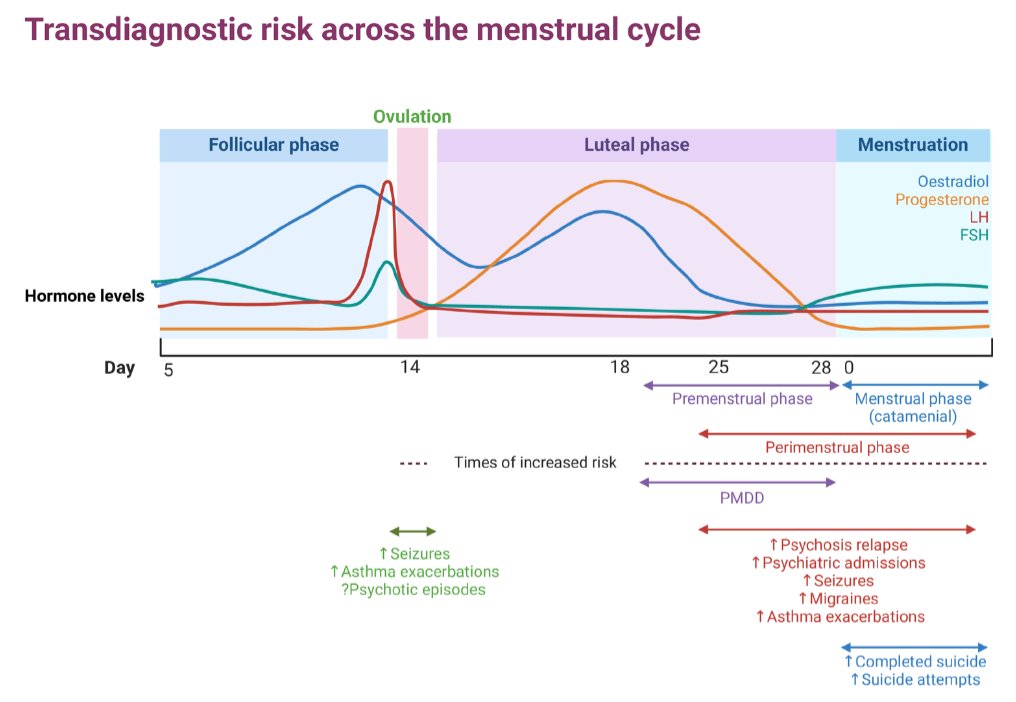 Transdiagnostic risk across the menstrual cycle

Ovulation

Follicular phase

Luteal phase

Menstruation

Oestradiol
Progesterone
LH
FSH

Hormone levels

Day 5 14 18 25 28 0

Premenstrual phase

Menstrual phase (catamenial)

Perimenstrual phase

Times of increased risk

PMDD

↑Seizures
↑Asthma exacerbations
?Psychotic episodes

↑Psychosis relapse
↑Psychiatric admissions
↑Seizures
↑Migraines
↑Asthma exacerbations

↑Completed suicide
↑Suicide attempts